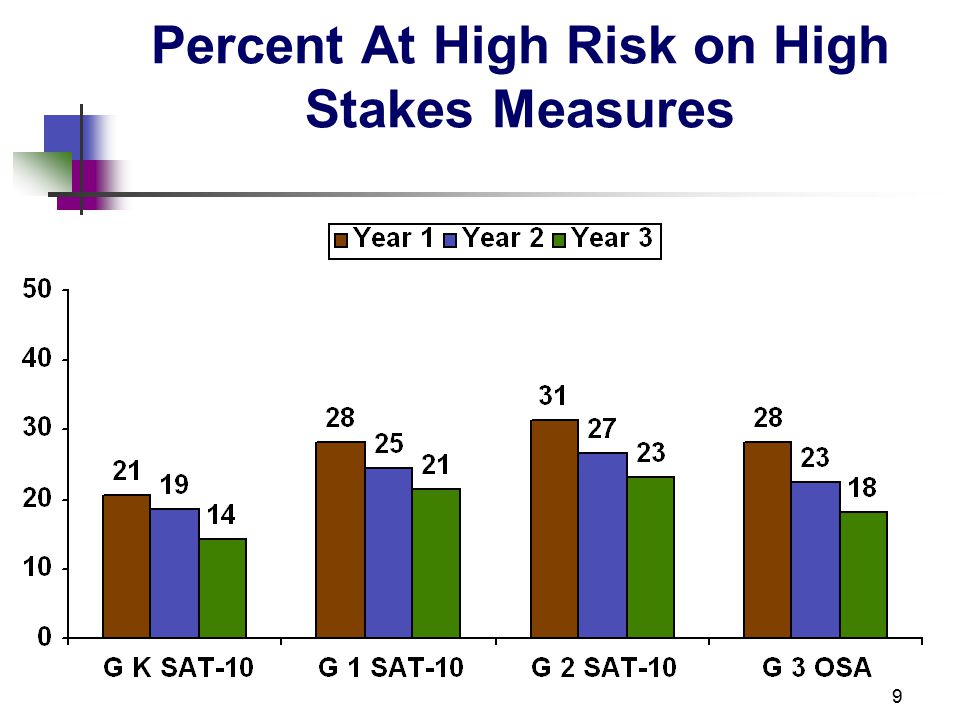 Percent At High Risk on High Stakes Measures

Year 1 Year 2 Year 3

50
40
30
20
10
0

21 19 14
28 25 21
31 27 23
28 23 18

G K SAT-10
G 1 SAT-10
G 2 SAT-10
G 3 OSA

9